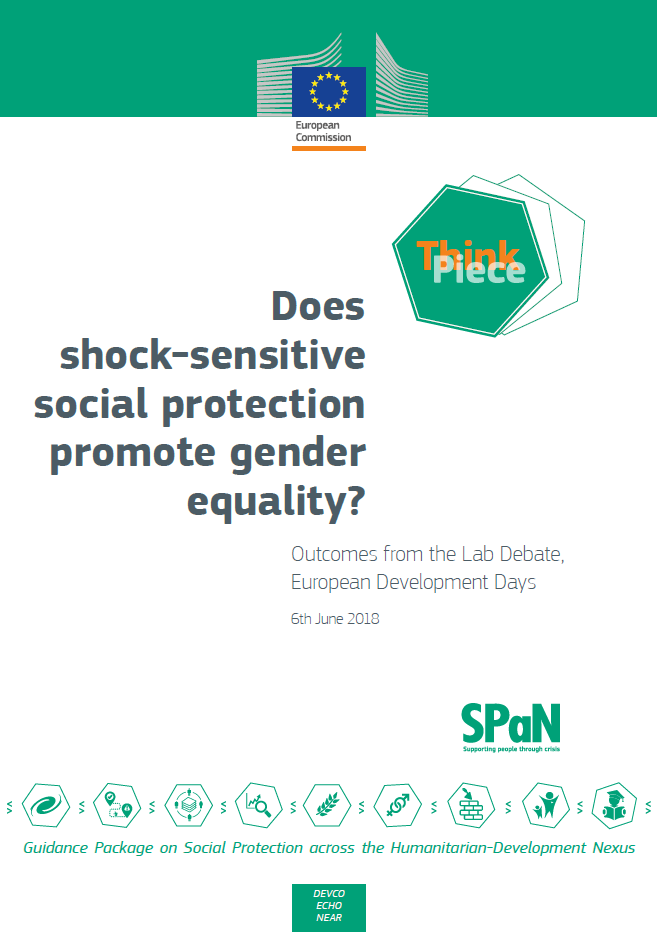 European Commission

Think Piece

Does shock-sensitive social protection promote gender equality?

Outcomes from the Lab Debate, European Development Days

6th June 2018

SPaN
Supporting people through crisis

Guidance Package on Social Protection across the Humanitarian-Development Nexus

DEVCO
ECHO
NEAR